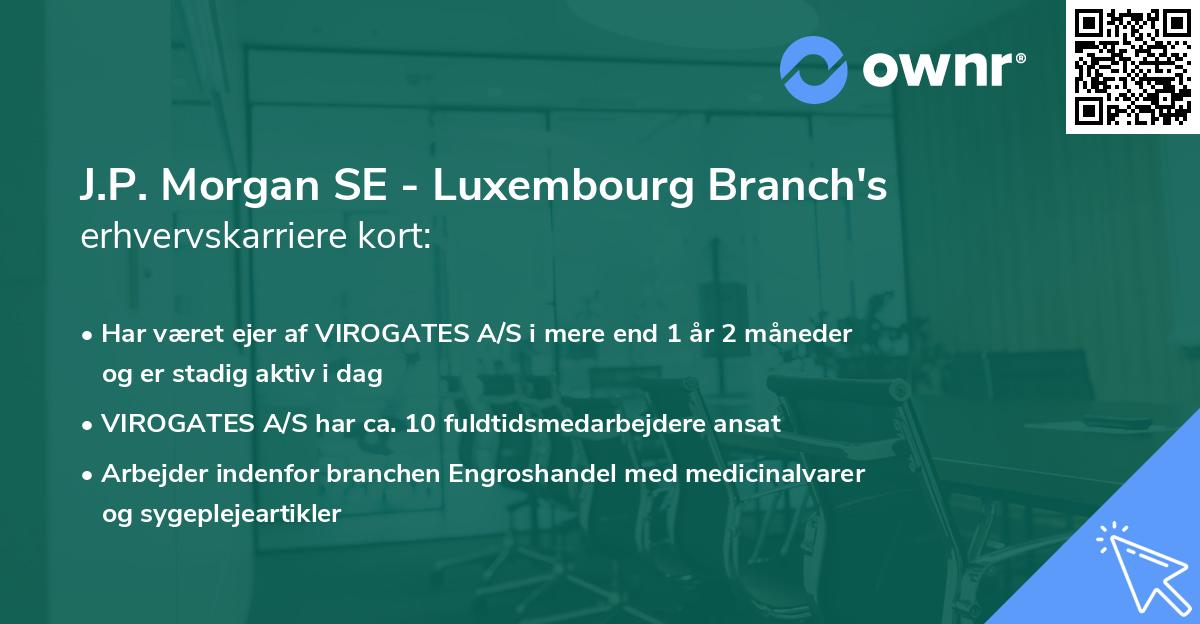 ownr®

J.P. Morgan SE - Luxembourg Branch's erhvervskarriere kort:

• Har været ejer af VIROGATES A/S i mere end 1 år 2 måneder og er stadig aktiv i dag
• VIROGATES A/S har ca. 10 fuldtidsmedarbejdere ansat
• Arbejder indenfor branchen Engroshandel med medicinalvarer og sygeplejeartikler